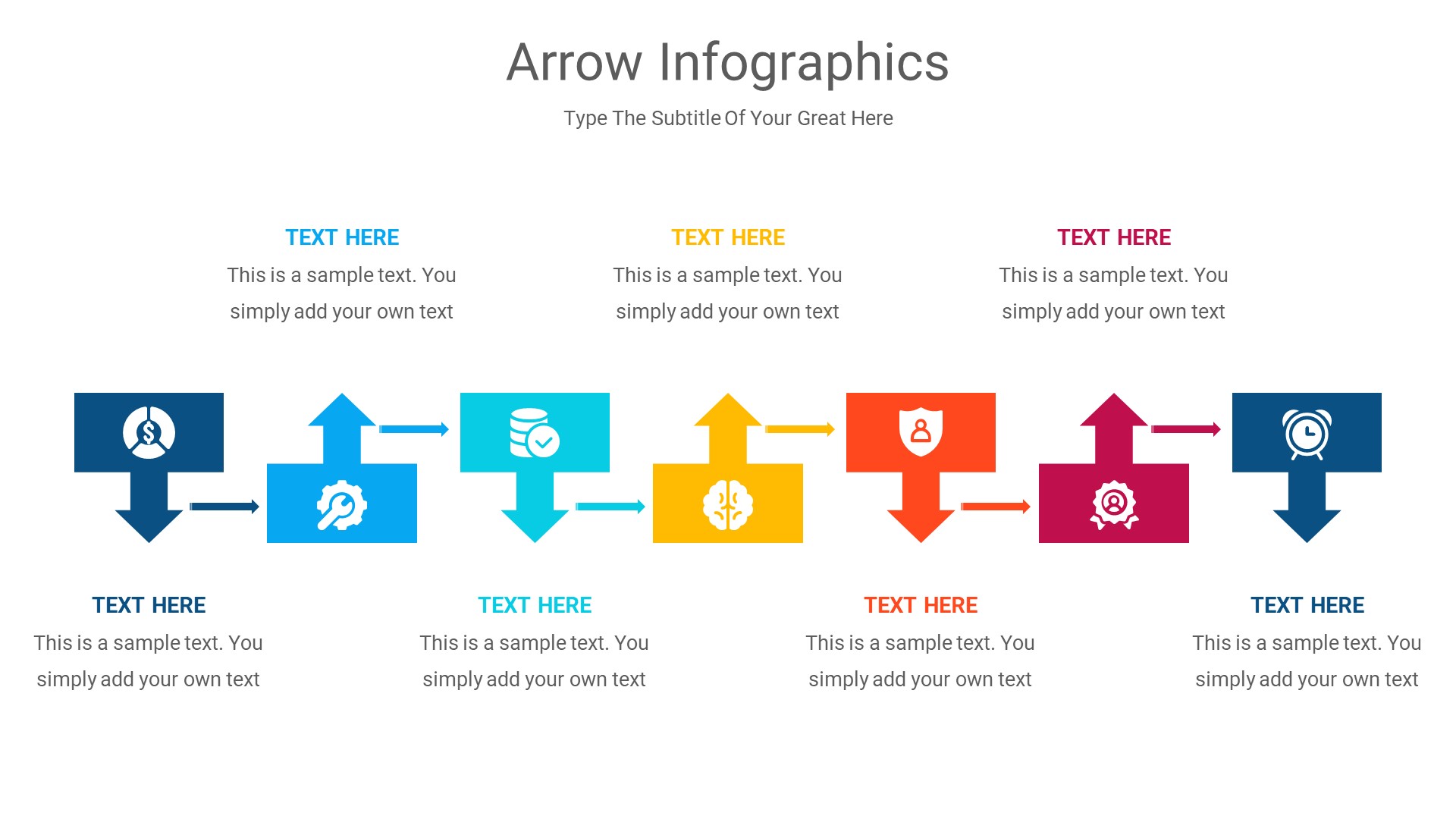 Arrow Infographics

Type The Subtitle Of Your Great Here

TEXT HERE
This is a sample text. You simply add your own text

TEXT HERE
This is a sample text. You simply add your own text

TEXT HERE
This is a sample text. You simply add your own text

TEXT HERE
This is a sample text. You simply add your own text

TEXT HERE
This is a sample text. You simply add your own text

TEXT HERE
This is a sample text. You simply add your own text

TEXT HERE
This is a sample text. You simply add your own text